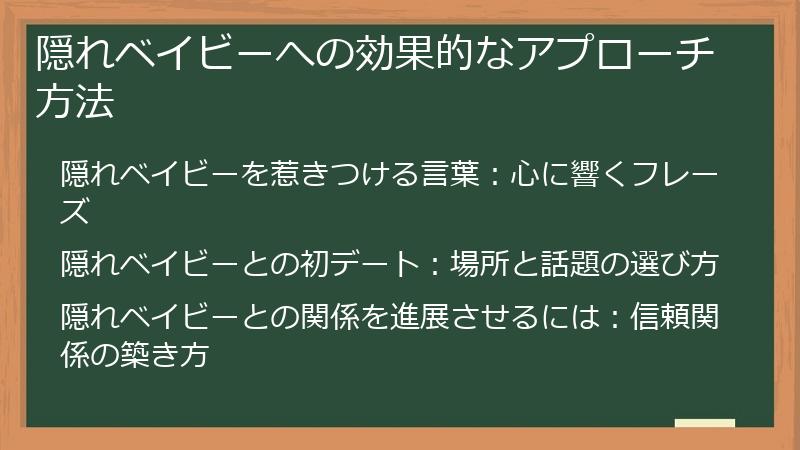 隠れベイビーへの効果的なアプローチ方法

隠れベイビーを惹きつける言葉：心に響くフレーズ

隠れベイビーとの初デート：場所と話題の選び方

隠れベイビーとの関係を進展させるには：信頼関係の築き方